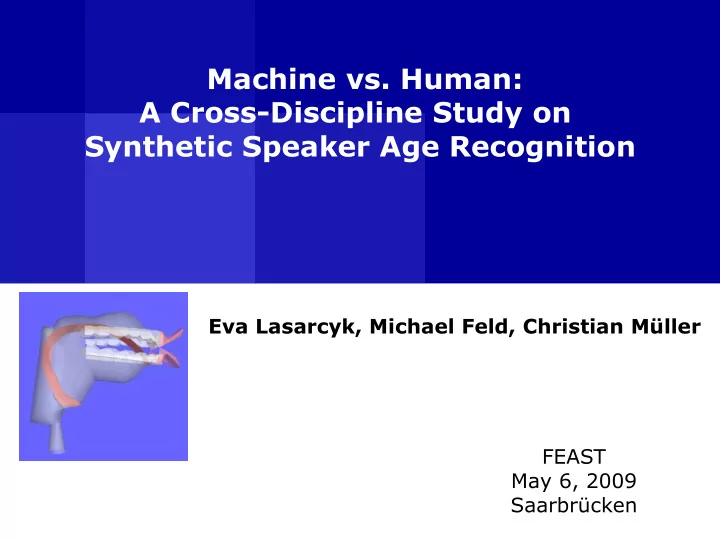 Machine vs. Human:
A Cross-Discipline Study on
Synthetic Speaker Age Recognition

Eva Lasarcyk, Michael Feld, Christian Müller

FEAST
May 6, 2009
Saarbrücken